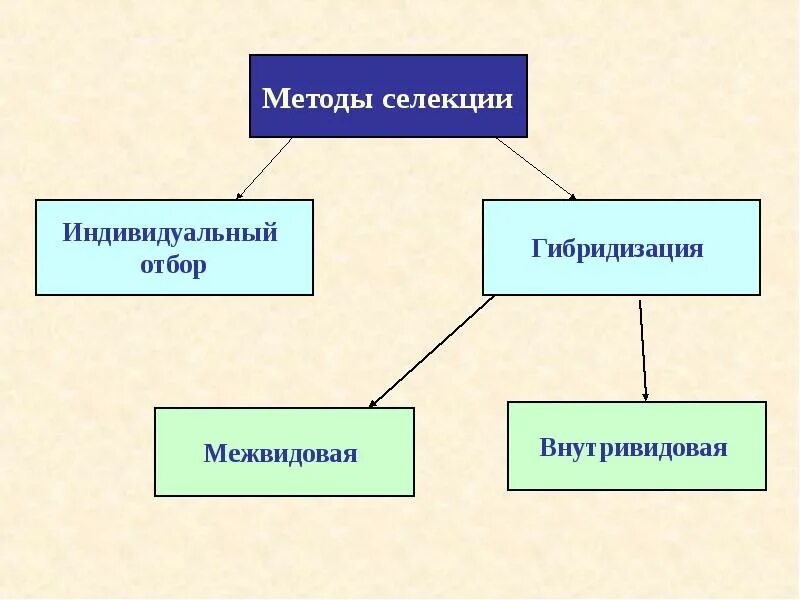 Методы селекции

Индивидуальный отбор

Гибридизация

Межвидовая

Внутривидовая